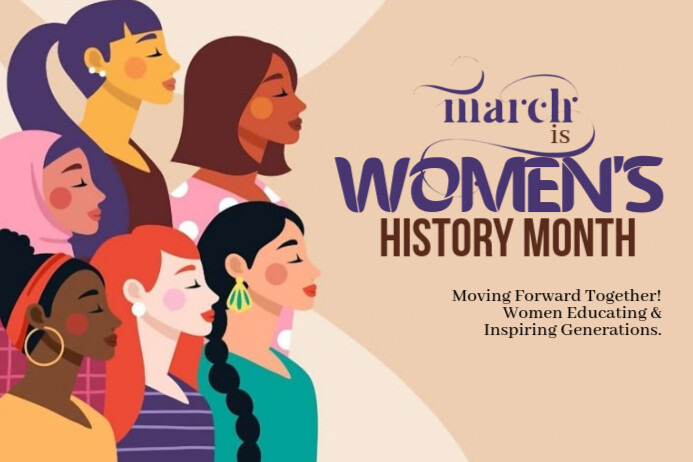 march
is
WOMEN'S
HISTORY MONTH

Moving Forward Together!
Women Educating &
Inspiring Generations.